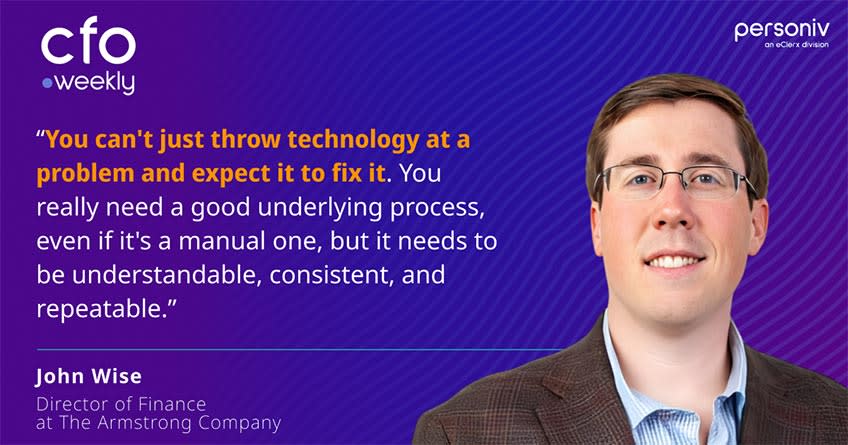 cfo
weekly

personiv
an eClerx division

“You can't just throw technology at a problem and expect it to fix it. You really need a good underlying process, even if it's a manual one, but it needs to be understandable, consistent, and repeatable.”

John Wise
Director of Finance at The Armstrong Company